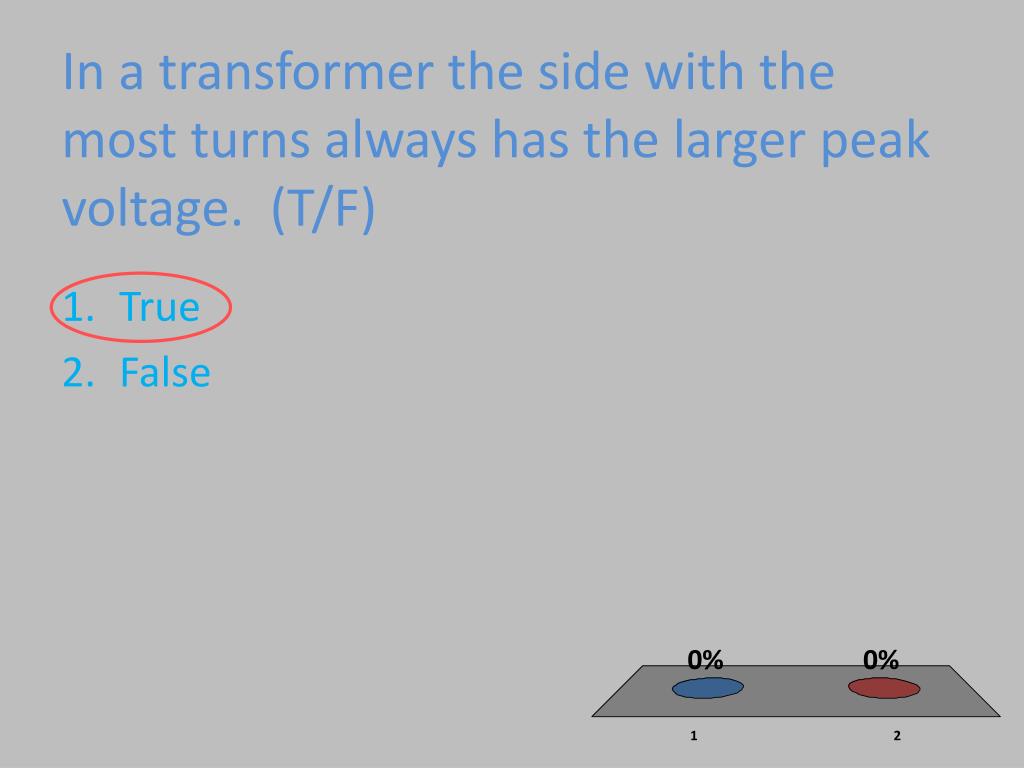 In a transformer the side with the most turns always has the larger peak voltage. (T/F)

1. True
2. False

0%
0%
1
2